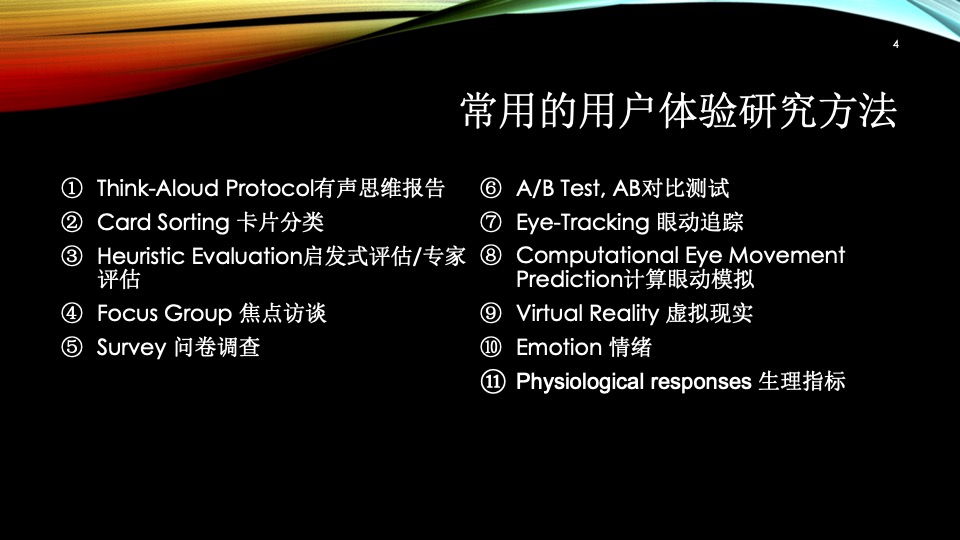 4

常用的用户体验研究方法

① Think-Aloud Protocol有声思维报告
② Card Sorting 卡片分类
③ Heuristic Evaluation启发式评估/专家评估
④ Focus Group 焦点访谈
⑤ Survey 问卷调查

⑥ A/B Test, AB对比测试
⑦ Eye-Tracking 眼动追踪
⑧ Computational Eye Movement Prediction计算眼动模拟
⑨ Virtual Reality 虚拟现实
⑩ Emotion 情绪
⑪ Physiological responses 生理指标